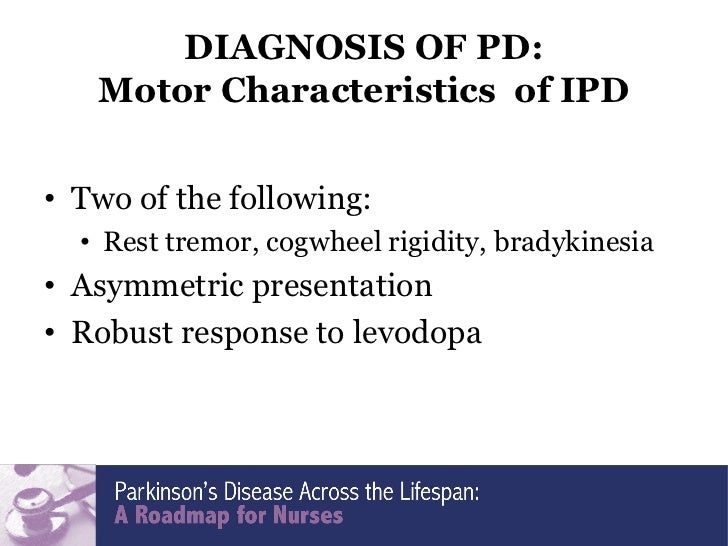 DIAGNOSIS OF PD:
Motor Characteristics of IPD

• Two of the following:
  • Rest tremor, cogwheel rigidity, bradykinesia
• Asymmetric presentation
• Robust response to levodopa

Parkinson's Disease Across the Lifespan:
A Roadmap for Nurses